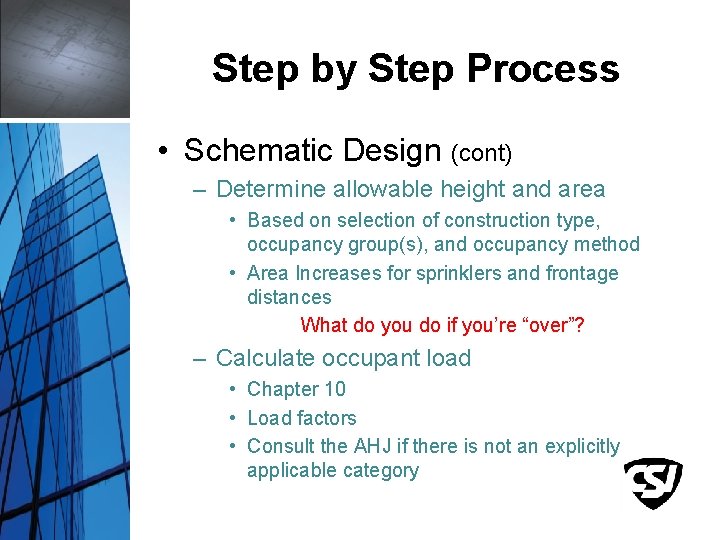 Step by Step Process

• Schematic Design (cont)

– Determine allowable height and area

• Based on selection of construction type, occupancy group(s), and occupancy method

• Area Increases for sprinklers and frontage distances

What do you do if you're "over"?

– Calculate occupant load

• Chapter 10

• Load factors

• Consult the AHJ if there is not an explicitly applicable category

CSI